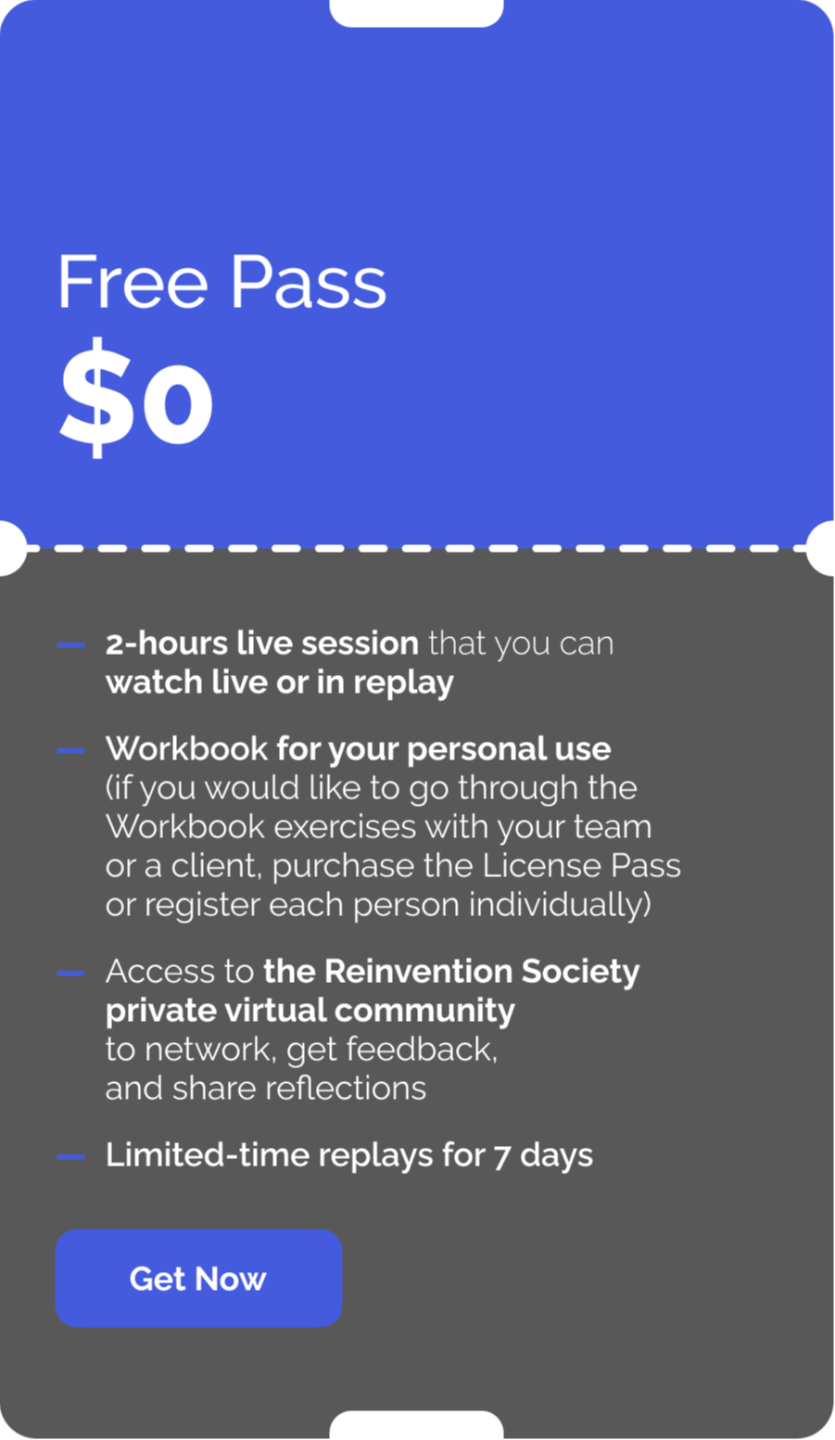 Free Pass
$0

— 2-hours live session that you can watch live or in replay

— Workbook for your personal use (if you would like to go through the Workbook exercises with your team or a client, purchase the License Pass or register each person individually)

— Access to the Reinvention Society private virtual community to network, get feedback, and share reflections

— Limited-time replays for 7 days

Get Now